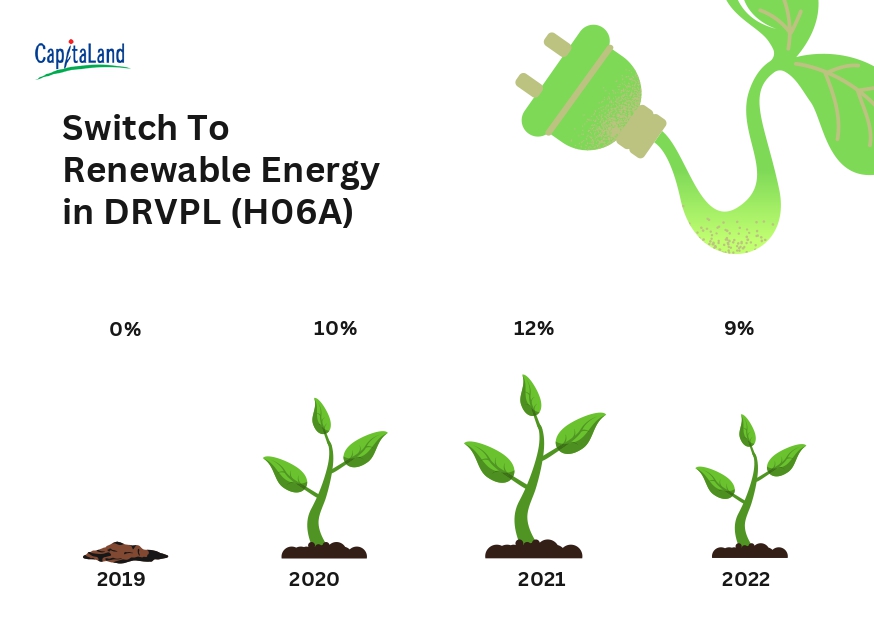 CapitaLand

Switch To Renewable Energy in DRVPL (H06A)

0%

10%

12%

9%

2019

2020

2021

2022